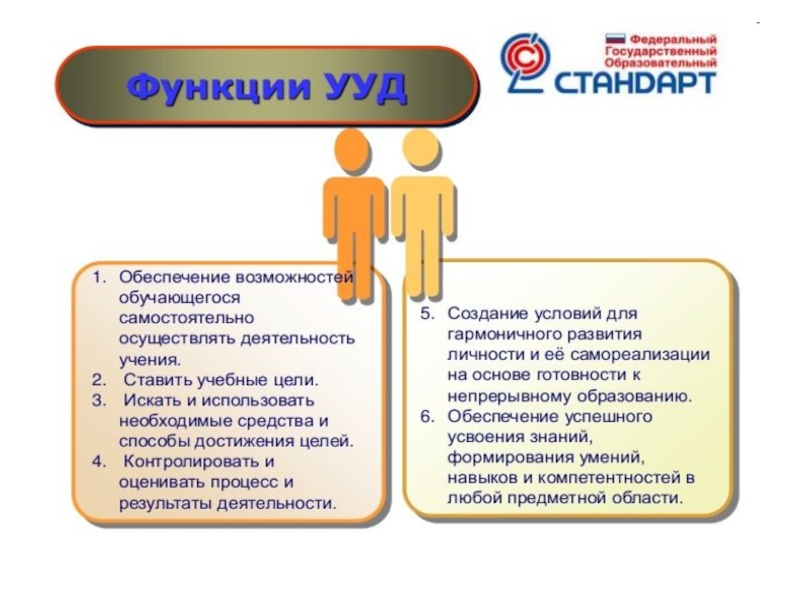 Функции УУД

Федеральный Государственный Образовательный СТАНДАРТ

1. Обеспечение возможностей обучающегося самостоятельно осуществлять деятельность учения.
2. Ставить учебные цели.
3. Искать и использовать необходимые средства и способы достижения целей.
4. Контролировать и оценивать процесс и результаты деятельности.

5. Создание условий для гармоничного развития личности и её самореализации на основе готовности к непрерывному образованию.
6. Обеспечение успешного усвоения знаний, формирования умений, навыков и компетентностей в любой предметной области.